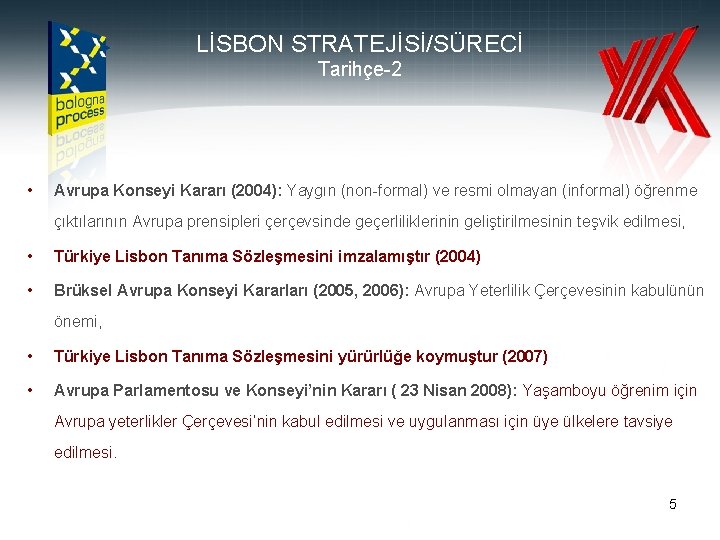 bologna process

LİSBON STRATEJİSİ/SÜRECİ
Tarihçe-2

• Avrupa Konseyi Kararı (2004): Yaygın (non-formal) ve resmi olmayan (informal) öğrenme çıktılarının Avrupa prensipleri çerçevsinde geçerliliklerinin geliştirilmesinin teşvik edilmesi,

• Türkiye Lisbon Tanıma Sözleşmesini imzalamıştır (2004)

• Brüksel Avrupa Konseyi Kararları (2005, 2006): Avrupa Yeterlilik Çerçevesinin kabulünün önemi,

• Türkiye Lisbon Tanıma Sözleşmesini yürürlüğe koymuştur (2007)

• Avrupa Parlamentosu ve Konseyi'nin Kararı ( 23 Nisan 2008): Yaşamboyu öğrenim için Avrupa yeterlikler Çerçevesi'nin kabul edilmesi ve uygulanması için üye ülkelere tavsiye edilmesi.

5